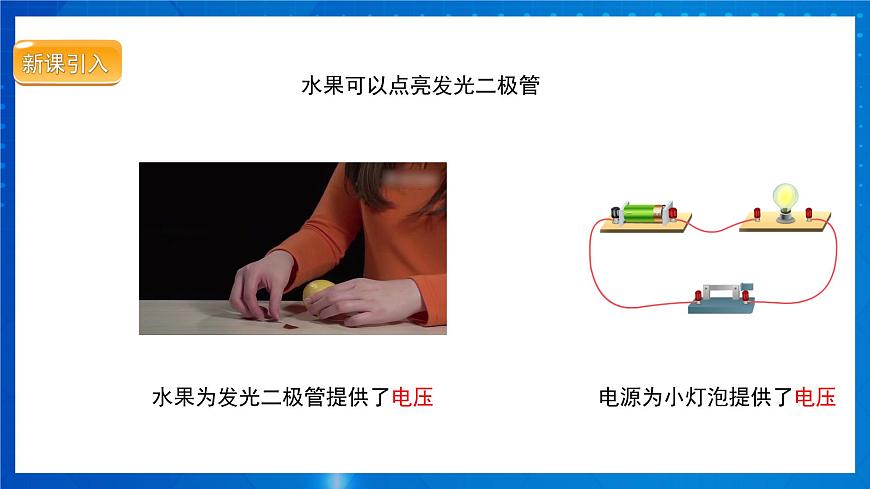 新课引入

水果可以点亮发光二极管

水果为发光二极管提供了电压

电源为小灯泡提供了电压